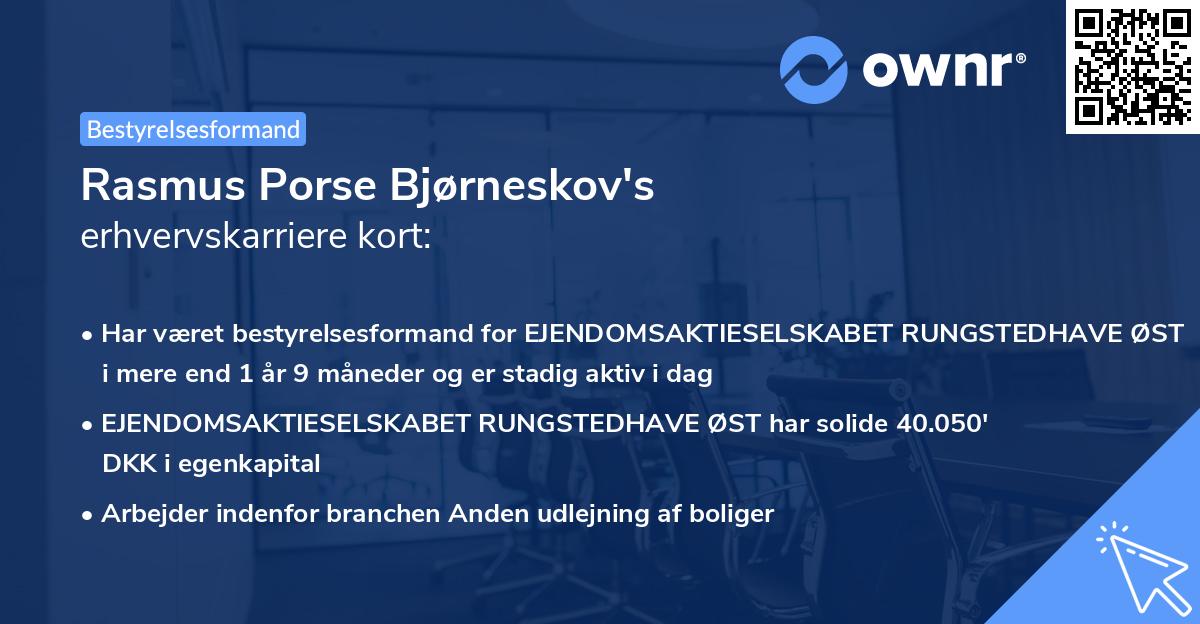 ownr®

Bestyrelsesformand

Rasmus Porse Bjørneskov's
erhvervskarriere kort:

• Har været bestyrelsesformand for EJENDOMSAKTIESELSKABET RUNGSTEDHAVE ØST i mere end 1 år 9 måneder og er stadig aktiv i dag
• EJENDOMSAKTIESELSKABET RUNGSTEDHAVE ØST har solide 40.050' DKK i egenkapital
• Arbejder indenfor branchen Anden udlejning af boliger